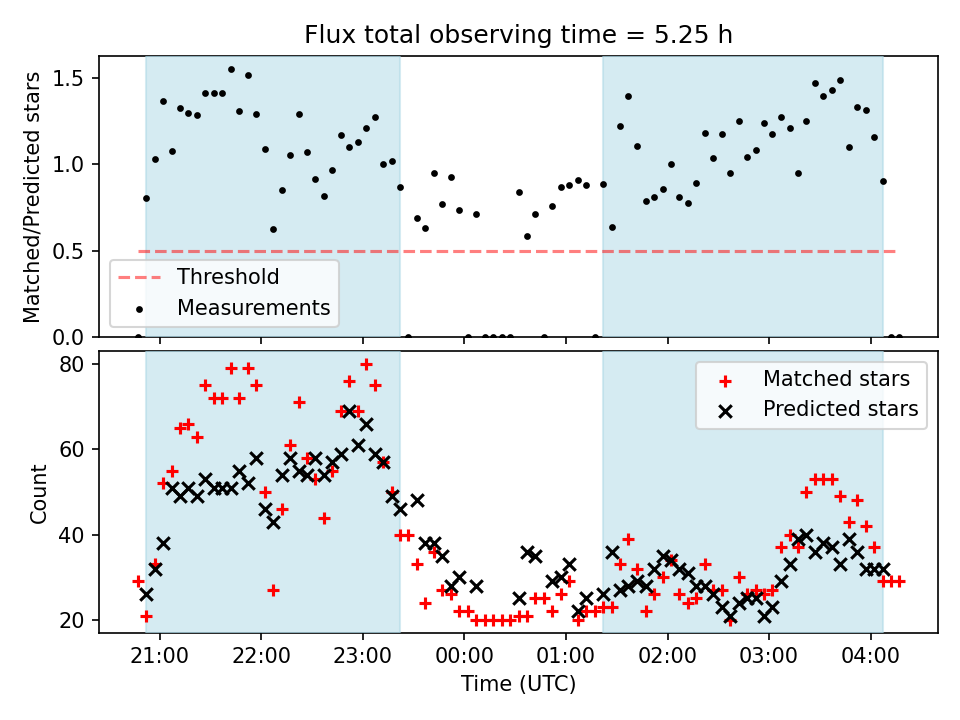 Flux total observing time = 5.25 h

Matched/Predicted stars

1.5
1.0
0.5
0.0

Threshold
Measurements

Count

80
60
40
20

Matched stars
Predicted stars

21:00 22:00 23:00 00:00 01:00 02:00 03:00 04:00

Time (UTC)